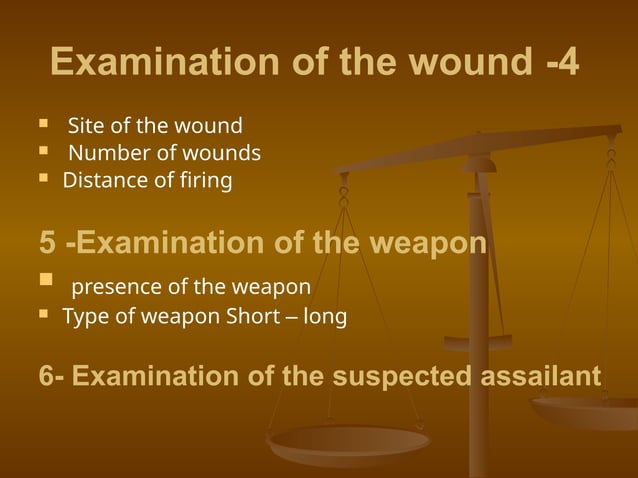 Examination of the wound -4

- Site of the wound
- Number of wounds
- Distance of firing

5 -Examination of the weapon

- presence of the weapon
- Type of weapon Short – long

6- Examination of the suspected assailant